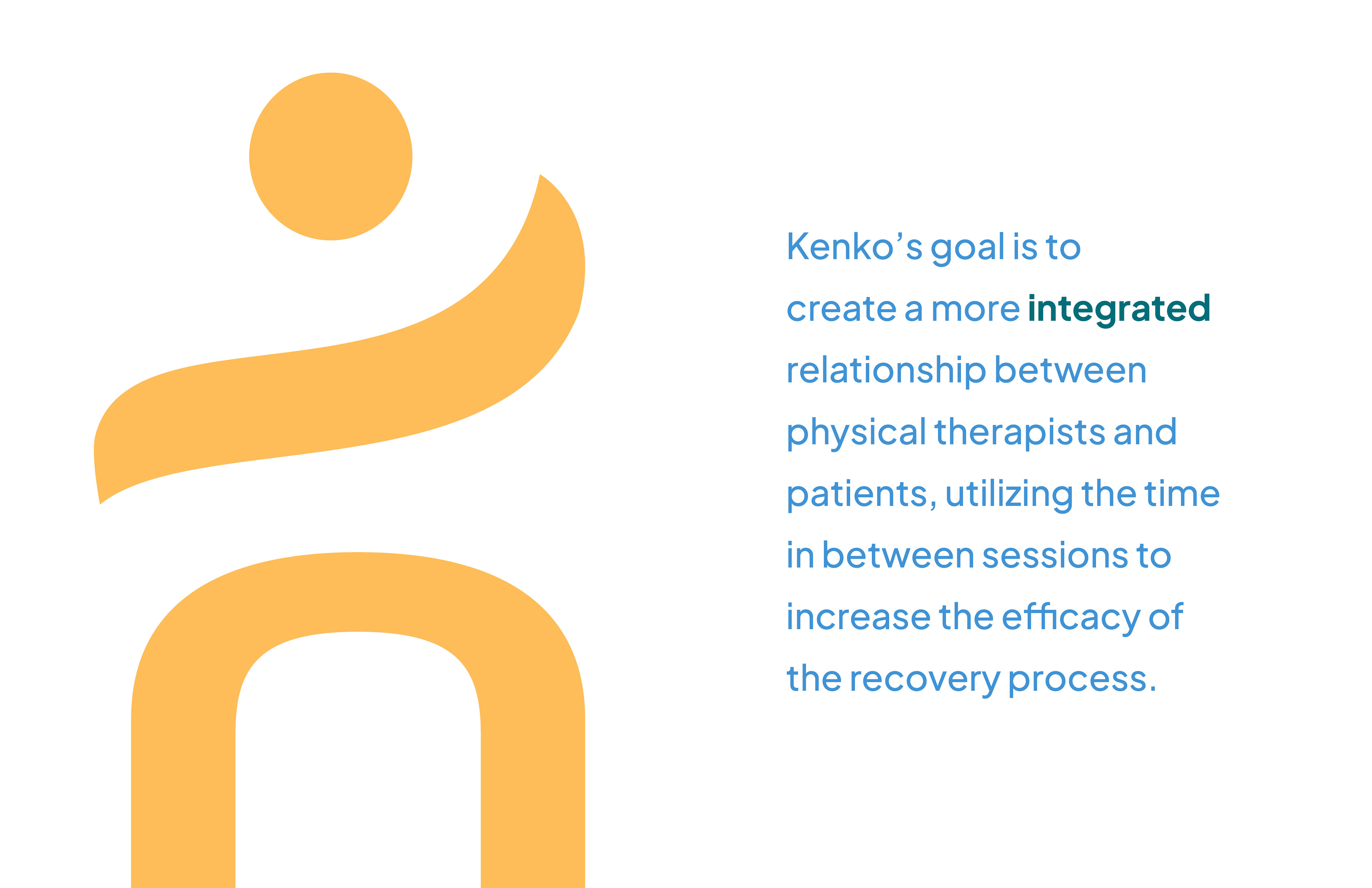 Kenko's goal is to create a more integrated relationship between physical therapists and patients, utilizing the time in between sessions to increase the efficacy of the recovery process.